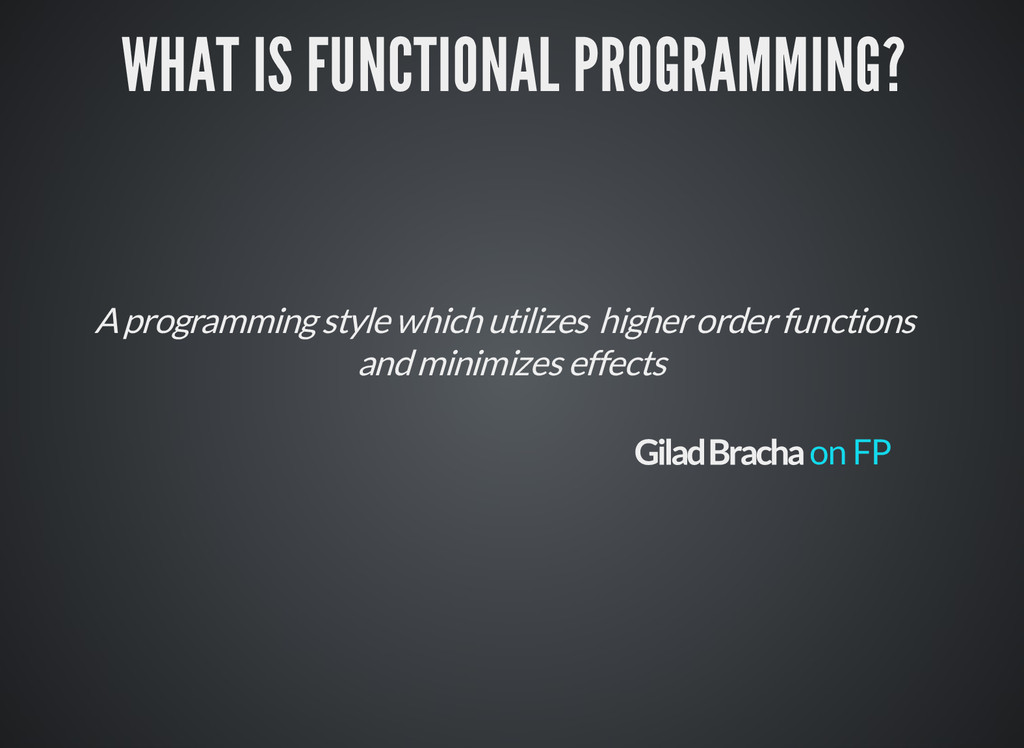 WHAT IS FUNCTIONAL PROGRAMMING?

A programming style which utilizes higher order functions and minimizes effects

Gilad Bracha on FP